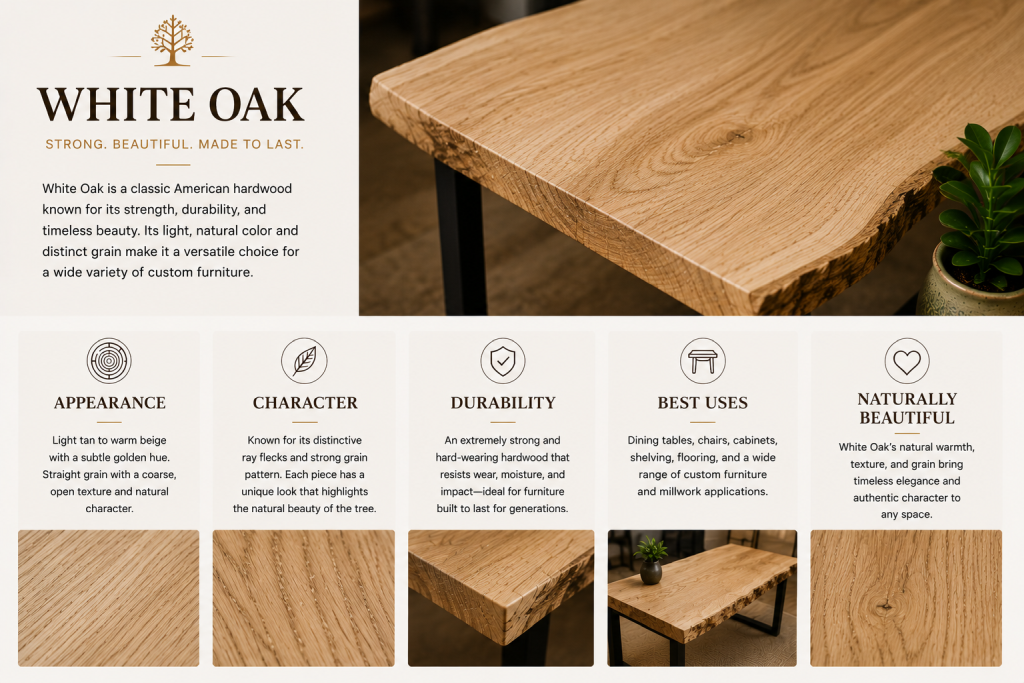 WHITE OAK

STRONG. BEAUTIFUL. MADE TO LAST.

White Oak is a classic American hardwood known for its strength, durability, and timeless beauty. Its light, natural color and distinct grain make it a versatile choice for a wide variety of custom furniture.

APPEARANCE

Light tan to warm beige with a subtle golden hue. Straight grain with a coarse, open texture and natural character.

CHARACTER

Known for its distinctive ray flecks and strong grain pattern. Each piece has a unique look that highlights the natural beauty of the tree.

DURABILITY

An extremely strong and hard-wearing hardwood that resists wear, moisture, and impact—ideal for furniture built to last for generations.

BEST USES

Dining tables, chairs, cabinets, shelving, flooring, and a wide range of custom furniture and millwork applications.

NATURALLY BEAUTIFUL

White Oak's natural warmth, texture, and grain bring timeless elegance and authentic character to any space.